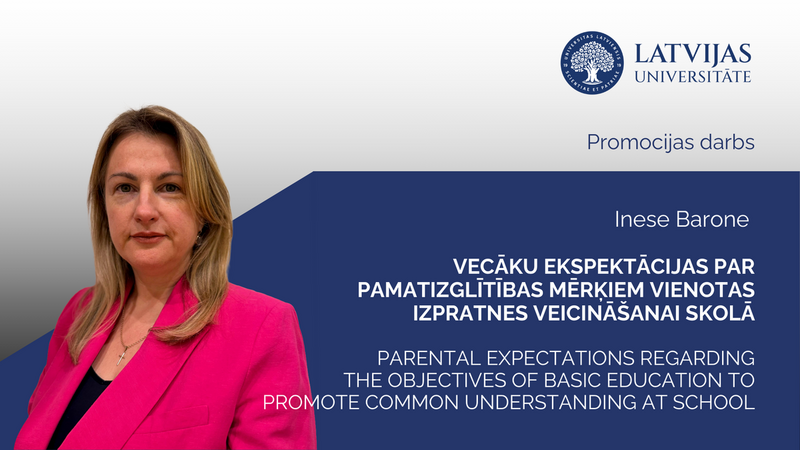 UNIVERSITAS LATVIENSIS SCIENTIAE ET PATRIAE

LATVIJAS UNIVERSITĀTE

Promocijas darbs

Inese Barone

VECĀKU EKSPEKTĀCIJAS PAR PAMATIZGLĪTĪBAS MĒRĶIEM VIENOTAS IZPRATNES VEICINĀŠANAI SKOLĀ

PARENTAL EXPECTATIONS REGARDING THE OBJECTIVES OF BASIC EDUCATION TO PROMOTE COMMON UNDERSTANDING AT SCHOOL